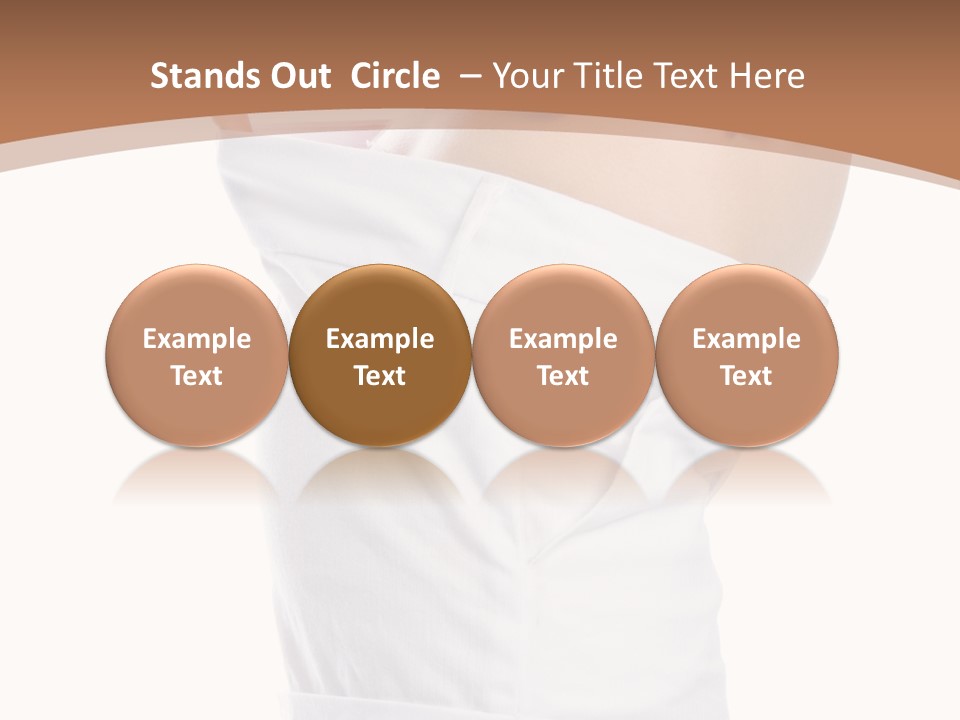 Stands Out Circle – Your Title Text Here

Example Text

Example Text

Example Text

Example Text